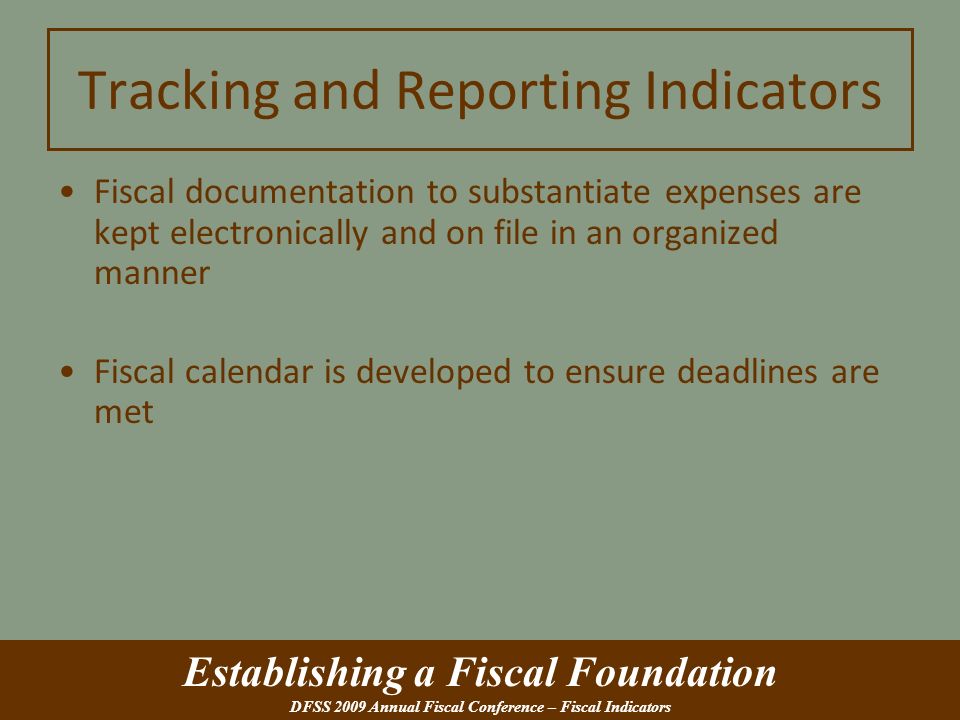 Tracking and Reporting Indicators

• Fiscal documentation to substantiate expenses are kept electronically and on file in an organized manner

• Fiscal calendar is developed to ensure deadlines are met

Establishing a Fiscal Foundation

DFSS 2009 Annual Fiscal Conference – Fiscal Indicators